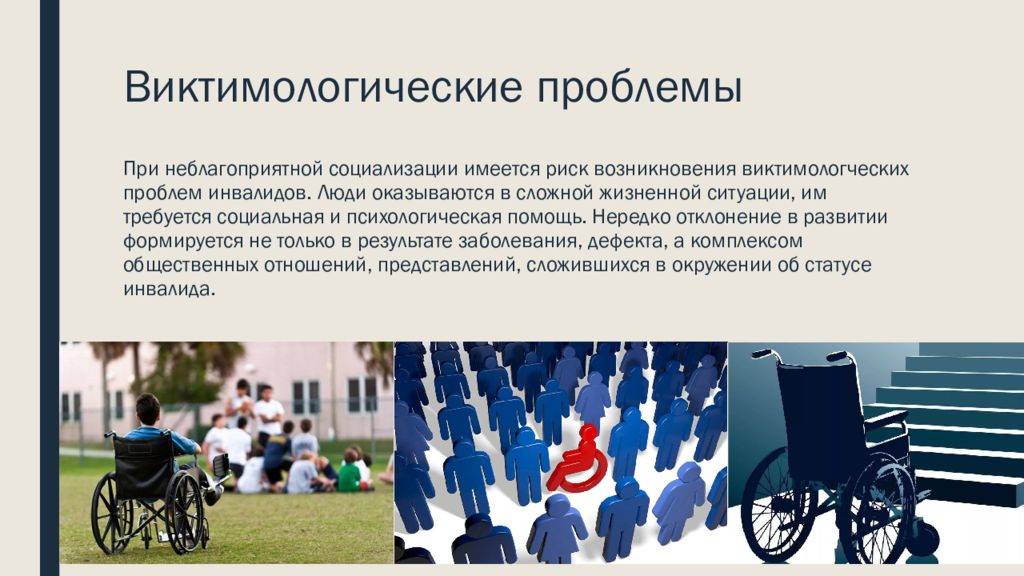 Виктимологические проблемы

При неблагоприятной социализации имеется риск возникновения виктимологческих проблем инвалидов. Люди оказываются в сложной жизненной ситуации, им требуется социальная и психологическая помощь. Нередко отклонение в развитии формируется не только в результате заболевания, дефекта, а комплексом общественных отношений, представлений, сложившихся в окружении об статусе инвалида.